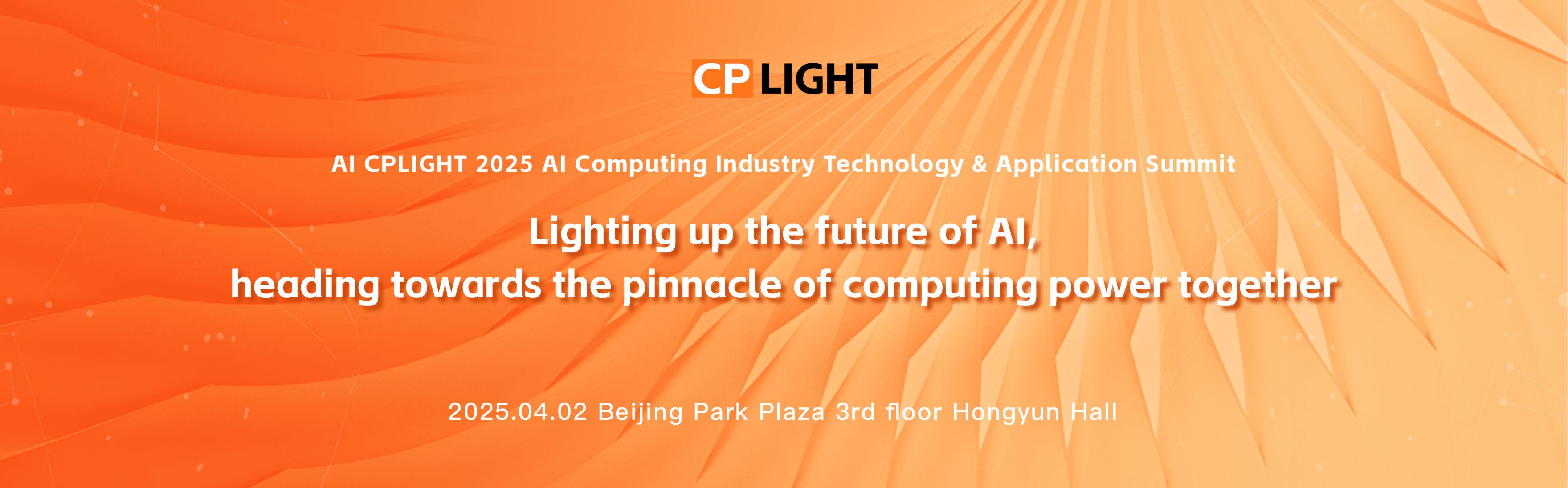 CP LIGHT

AI CPLIGHT 2025 AI Computing Industry Technology & Application Summit

Lighting up the future of AI,
heading towards the pinnacle of computing power together

2025.04.02 Beijing Park Plaza 3rd floor Hongyun Hall